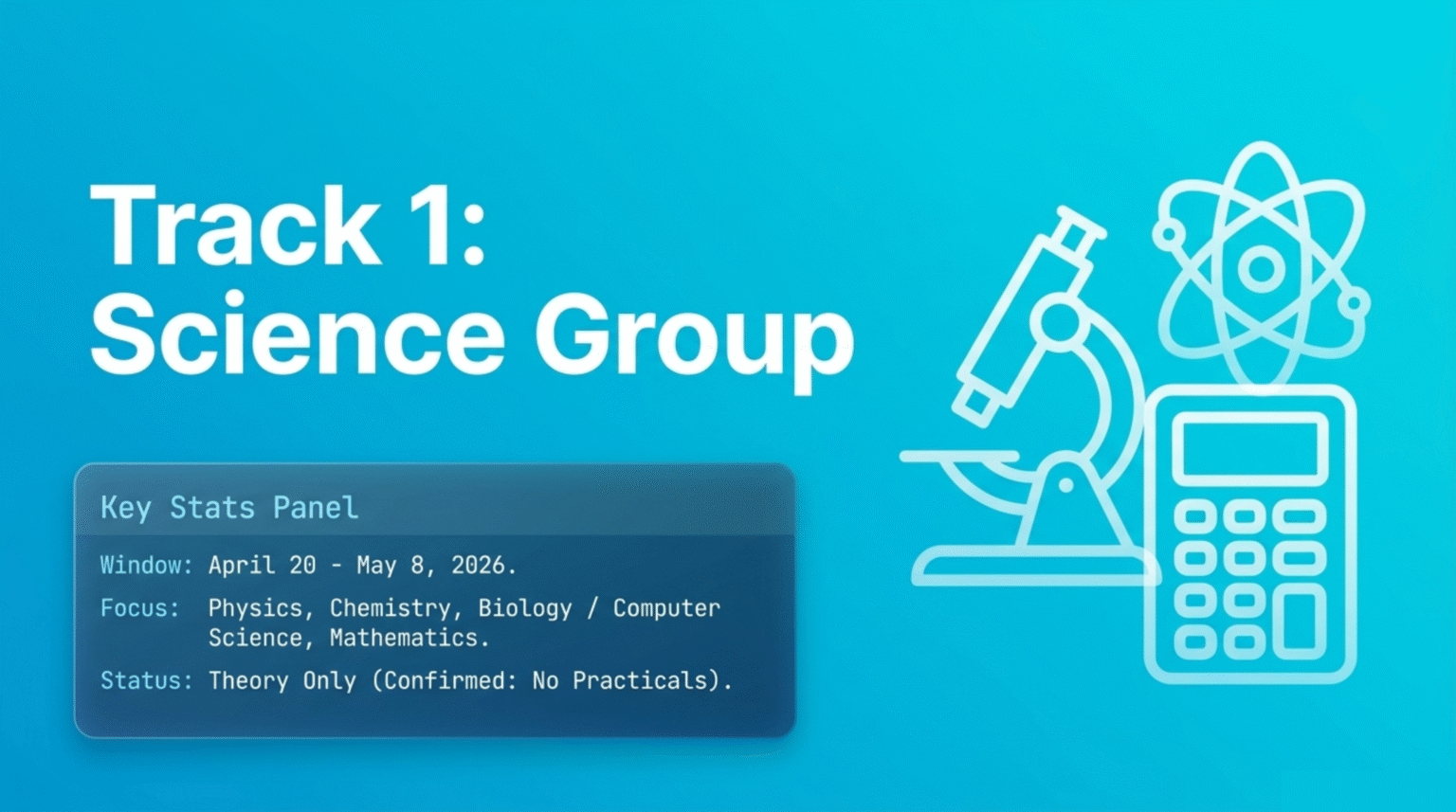 Track 1:
Science Group

Key Stats Panel

Window: April 20 - May 8, 2026.

Focus: Physics, Chemistry, Biology / Computer Science, Mathematics.

Status: Theory Only (Confirmed: No Practicals).